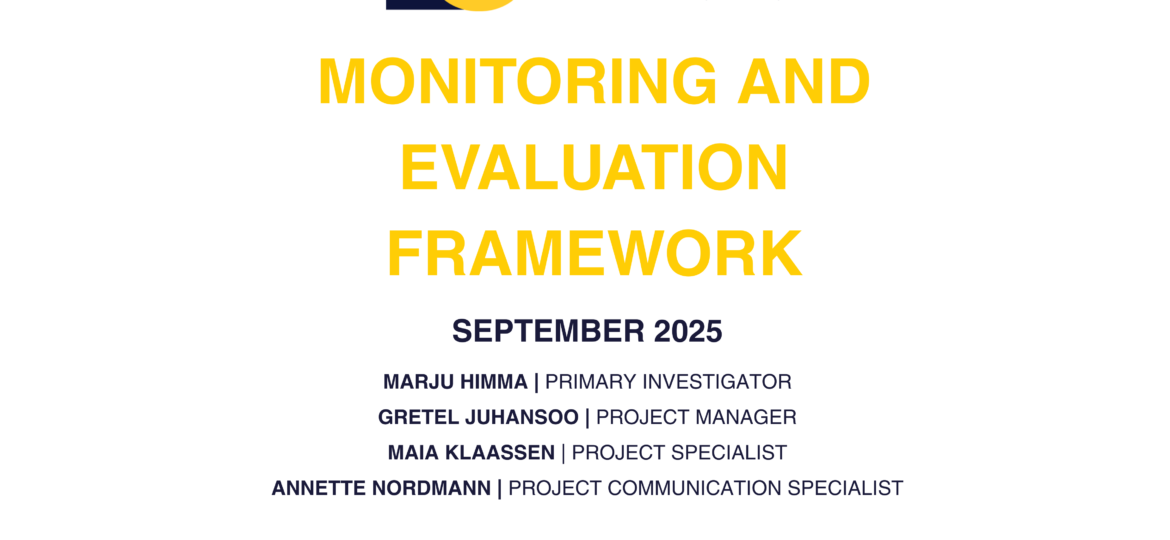 MONITORING AND EVALUATION FRAMEWORK

SEPTEMBER 2025

MARJU HIMMA | PRIMARY INVESTIGATOR

GRETEL JUHANSOO | PROJECT MANAGER

MAIA KLAASSEN | PROJECT SPECIALIST

ANNETTE NORDMANN | PROJECT COMMUNICATION SPECIALIST